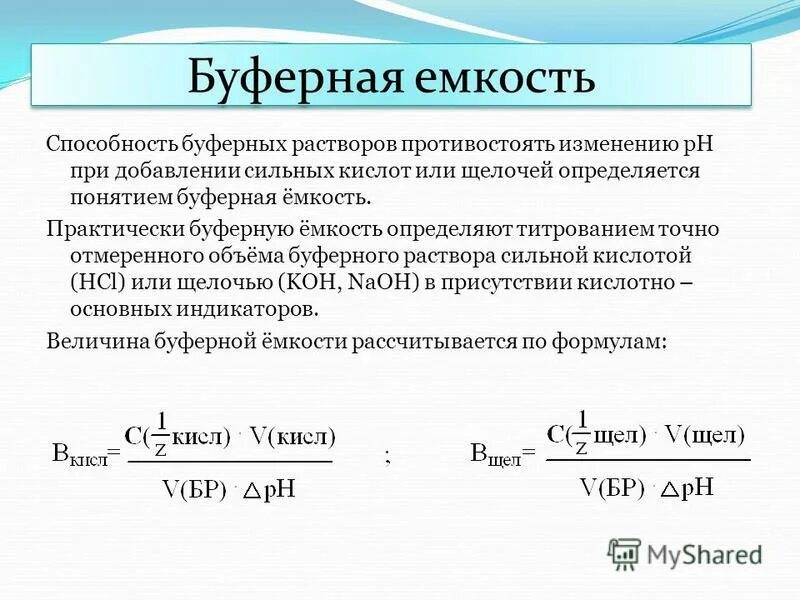 Буферная емкость

Способность буферных растворов противостоять изменению pH при добавлении сильных кислот или щелочей определяется понятием буферная ёмкость.

Практически буферную ёмкость определяют титрованием точно отмеренного объёма буферного раствора сильной кислотой (HCl) или щелочью (KOH, NaOH) в присутствии кислотно – основных индикаторов.

Величина буферной ёмкости рассчитывается по формулам:

$B_{кисл} = \frac{C(\frac{1}{z}кисл) \cdot V(кисл)}{V(БР) \cdot \triangle pH}$ ; $B_{щел} = \frac{C(\frac{1}{z}щел) \cdot V(щел)}{V(БР) \cdot \triangle pH}$

MyShared